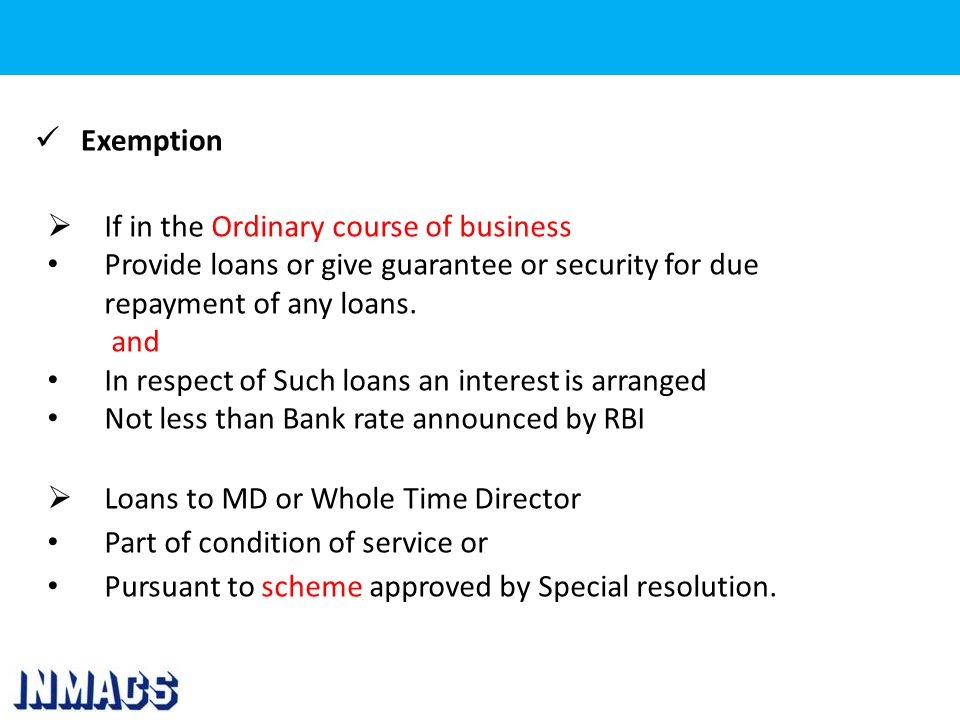 ✓ Exemption

➢ If in the Ordinary course of business
• Provide loans or give guarantee or security for due repayment of any loans.
and
• In respect of Such loans an interest is arranged
• Not less than Bank rate announced by RBI

➢ Loans to MD or Whole Time Director
• Part of condition of service or
• Pursuant to scheme approved by Special resolution.

INMACS